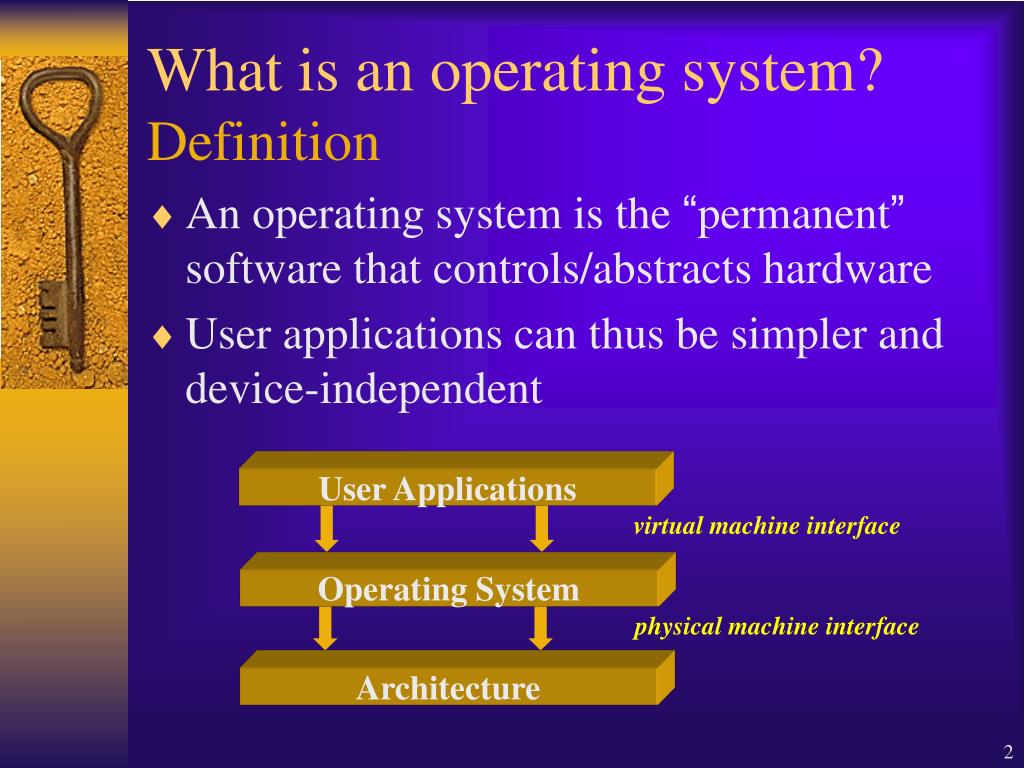 What is an operating system?
Definition

♦ An operating system is the “permanent” software that controls/abstracts hardware

♦ User applications can thus be simpler and device-independent

User Applications

virtual machine interface

Operating System

physical machine interface

Architecture

2